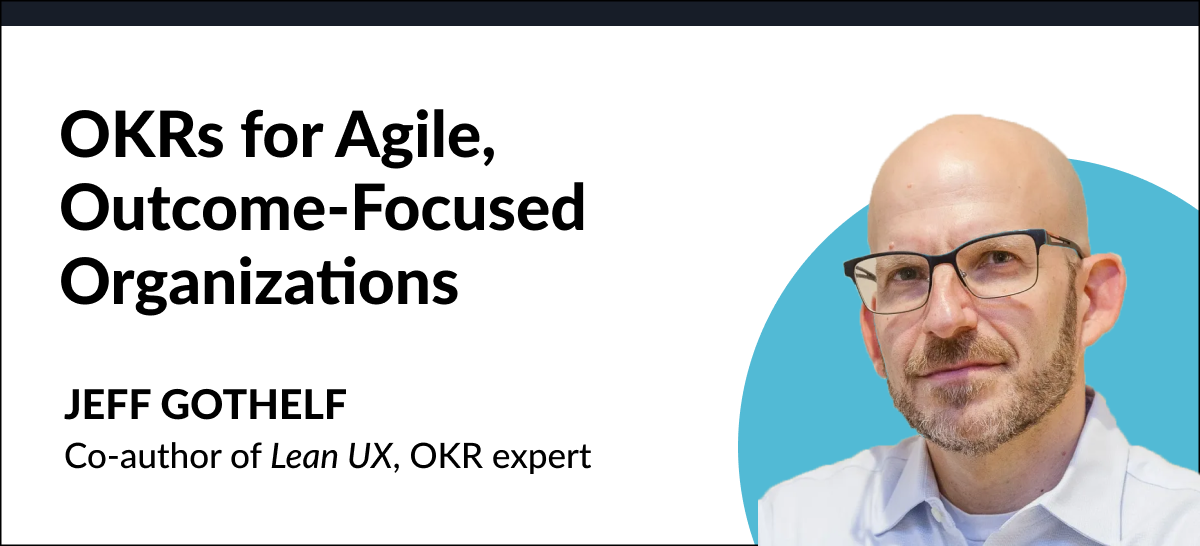 OKRs for Agile, Outcome-Focused Organizations

JEFF GOTHELF
Co-author of Lean UX, OKR expert